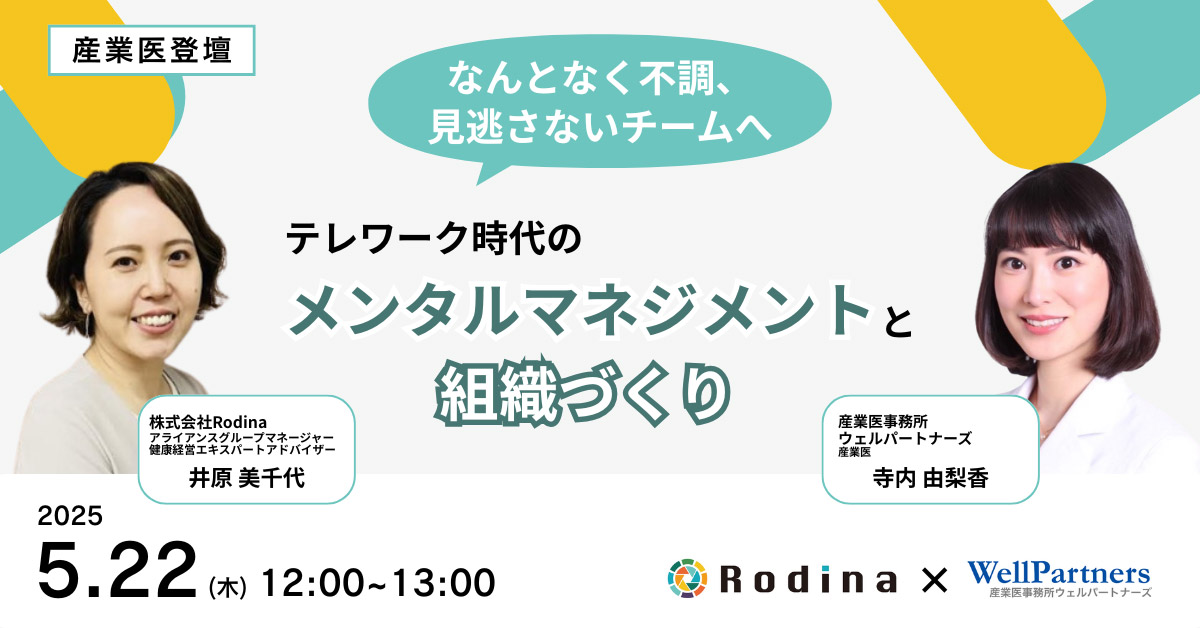 産業医登壇

なんとなく不調、
見逃さないチームへ

テレワーク時代の
メンタルマネジメントと
組織づくり

株式会社Rodina
アライアンスグループマネージャー
健康経営エキスパートアドバイザー
井原 美千代

産業医事務所
ウェルパートナーズ
産業医
寺内 由梨香

2025
5.22 (木) 12:00~13:00

Rodina × WellPartners
産業医事務所ウェルパートナーズ